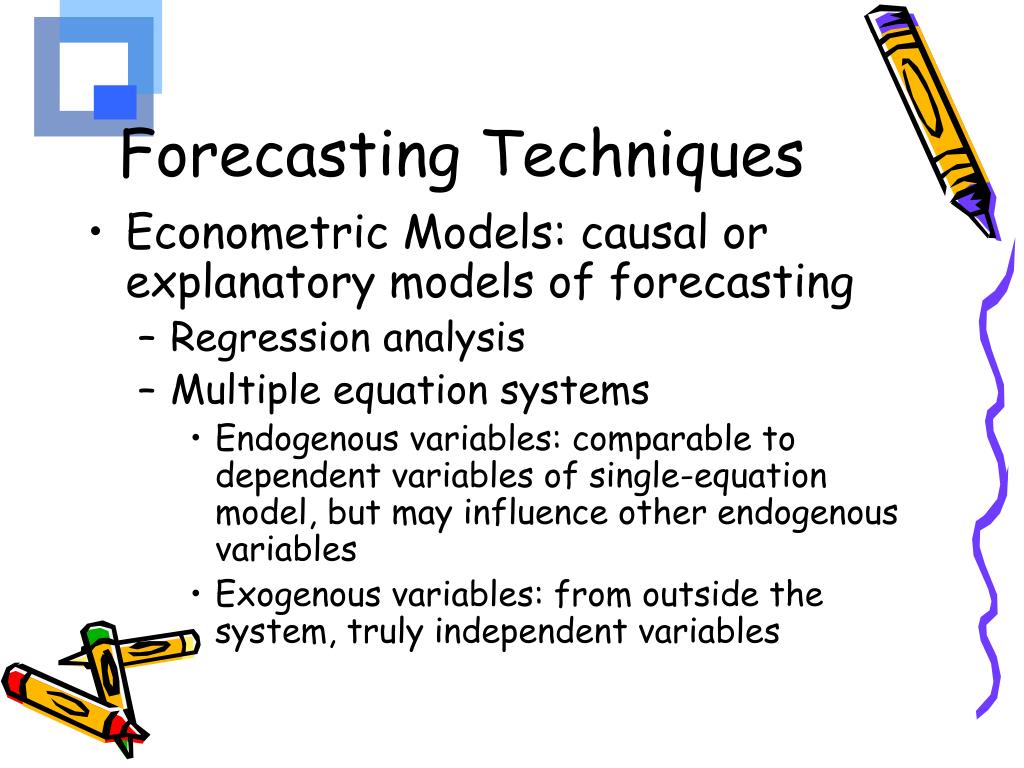 Forecasting Techniques

• Econometric Models: causal or explanatory models of forecasting

– Regression analysis

– Multiple equation systems

• Endogenous variables: comparable to dependent variables of single-equation model, but may influence other endogenous variables

• Exogenous variables: from outside the system, truly independent variables